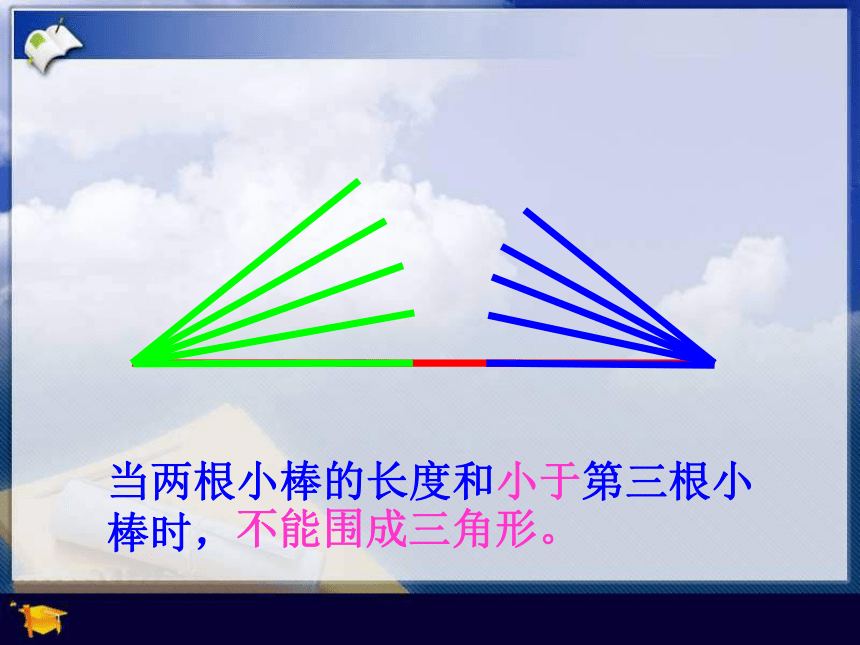 当两根小棒的长度和小于第三根小棒时，不能围成三角形。